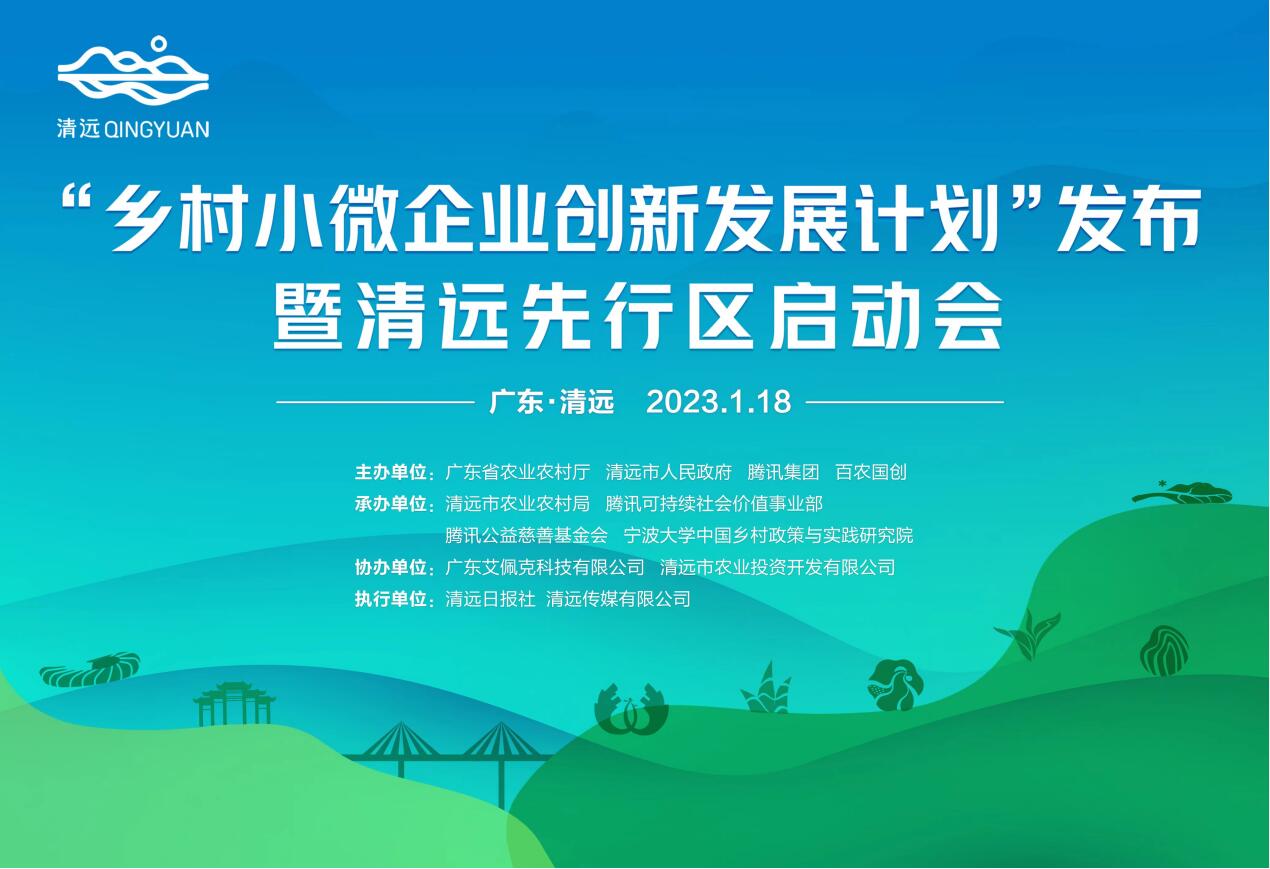 清远 QINGYUAN

“乡村小微企业创新发展计划”发布
暨清远先行区启动会

广东·清远 2023.1.18

主办单位：广东省农业农村厅 清远市人民政府 腾讯集团 百农国创
承办单位：清远市农业农村局 腾讯可持续社会价值事业部
腾讯公益慈善基金会 宁波大学中国乡村政策与实践研究院
协办单位：广东艾佩克科技有限公司 清远市农业投资开发有限公司
执行单位：清远日报社 清远传媒有限公司